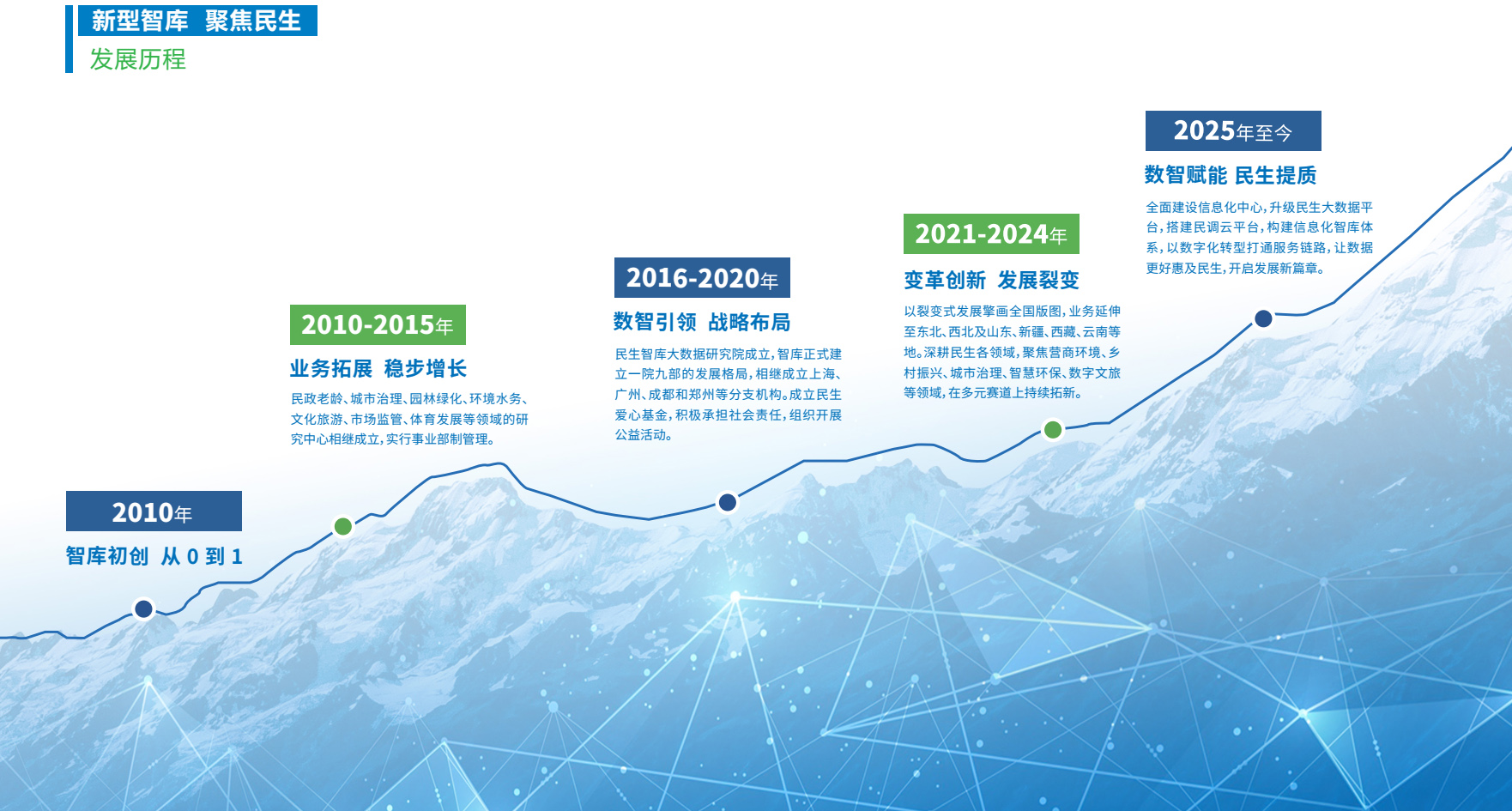 新型智库 聚焦民生
发展历程

2010年
智库初创 从 0 到 1

2010-2015年
业务拓展 稳步增长
民政老龄、城市治理、园林绿化、环境水务、文化旅游、市场监管、体育发展等领域的研究中心相继成立，实行事业部制管理。

2016-2020年
数智引领 战略布局
民生智库大数据研究院成立，智库正式建立一院九部的发展格局，相继成立上海、广州、成都和郑州等分支机构。成立民生爱心基金，积极承担社会责任，组织开展公益活动。

2021-2024年
变革创新 发展裂变
以裂变式发展擘画全国版图，业务延伸至东北、西北及山东、新疆、西藏、云南等地。深耕民生各领域，聚焦营商环境、乡村振兴、城市治理、智慧环保、数字文旅等领域，在多元赛道上持续拓新。

2025年至今
数智赋能 民生提质
全面建设信息化中心，升级民生大数据平台，搭建民调云平台，构建信息化智库体系，以数字化转型打通服务链路，让数据更好惠及民生，开启发展新篇章。